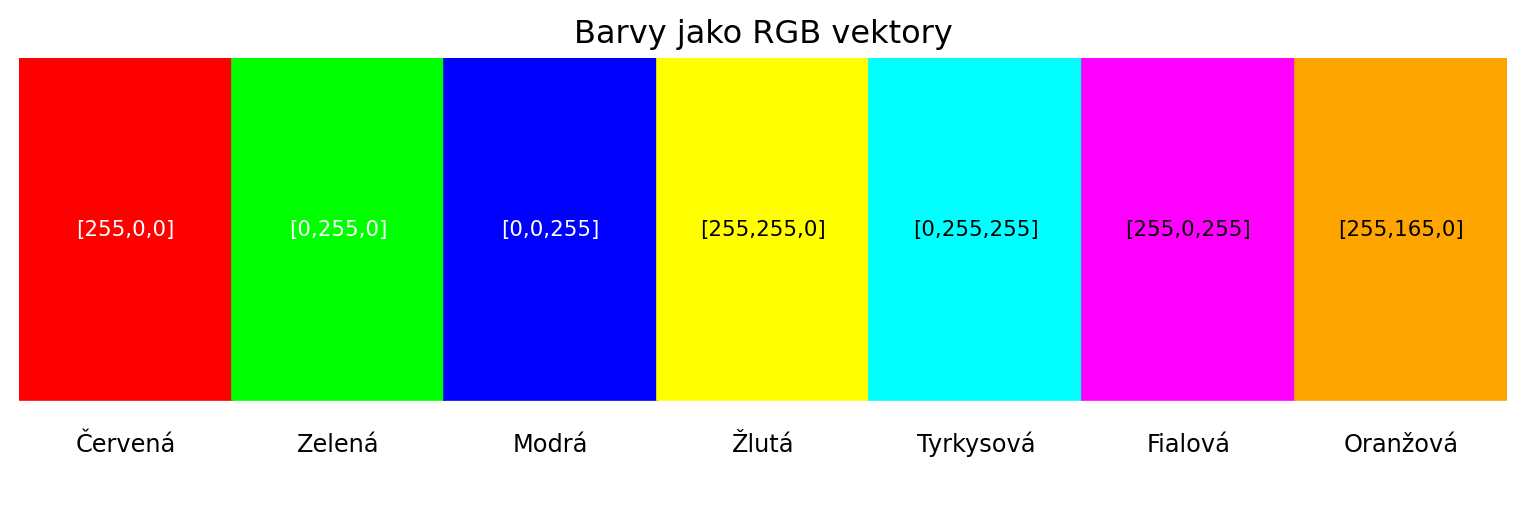 Barvy jako RGB vektory

[255,0,0]
[0,255,0]
[0,0,255]
[255,255,0]
[0,255,255]
[255,0,255]
[255,165,0]

Červená
Zelená
Modrá
Žlutá
Tyrkysová
Fialová
Oranžová